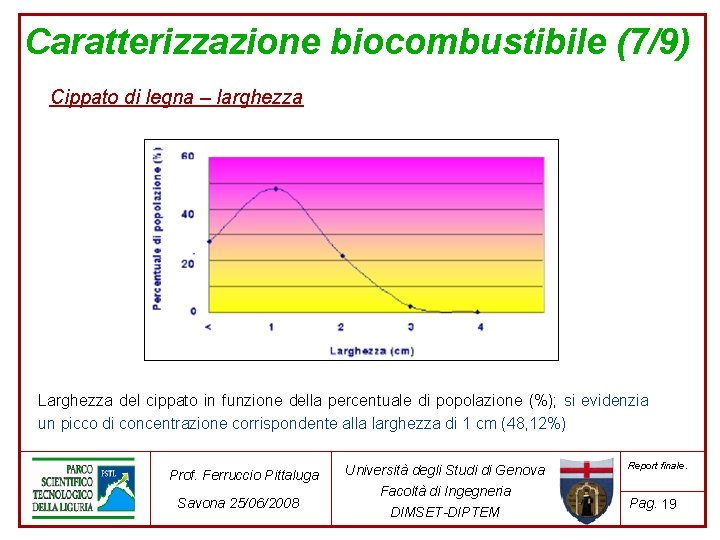 Caratterizzazione biocombustibile (7/9)

Cippato di legna – larghezza

Percentuale di popolazione (%)
60
40
20
0
<
1
2
3
4
Larghezza (cm)

Larghezza del cippato in funzione della percentuale di popolazione (%); si evidenzia un picco di concentrazione corrispondente alla larghezza di 1 cm (48,12%)

PARCO SCIENTIFICO TECNOLOGICO DELLA LIGURIA
PSTL

Prof. Ferruccio Pittaluga
Savona 25/06/2008

Università degli Studi di Genova
Facoltà di Ingegneria
DIMSET-DIPTEM

Report finale.
Pag. 19